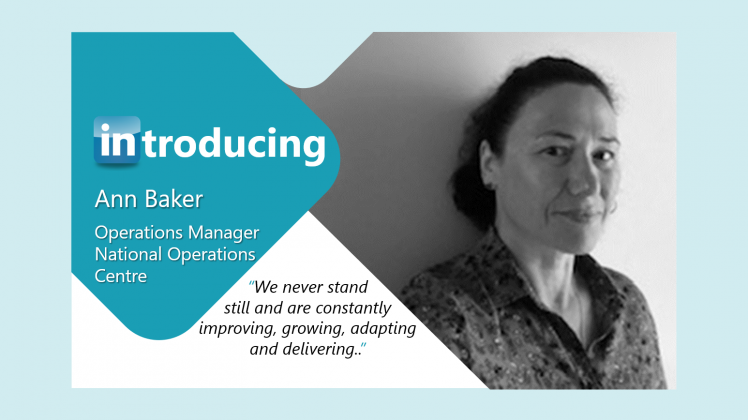 introducing

Ann Baker

Operations Manager
National Operations Centre

"We never stand still and are constantly improving, growing, adapting and delivering.."